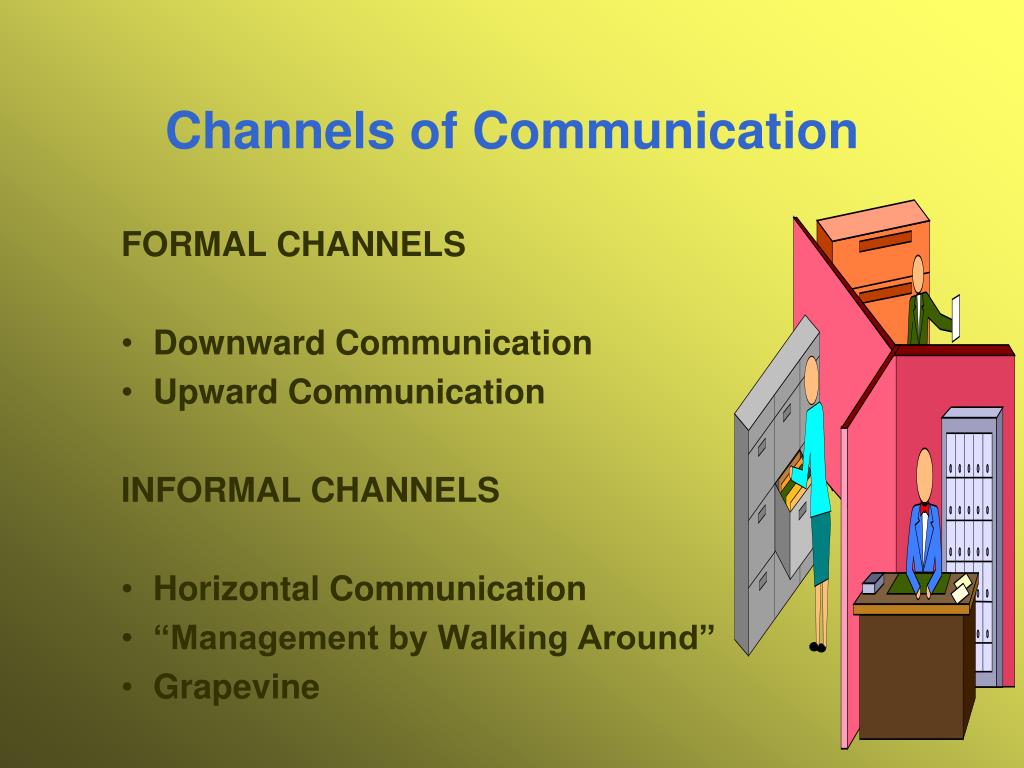 Channels of Communication

FORMAL CHANNELS

• Downward Communication
• Upward Communication

INFORMAL CHANNELS

• Horizontal Communication
• “Management by Walking Around”
• Grapevine